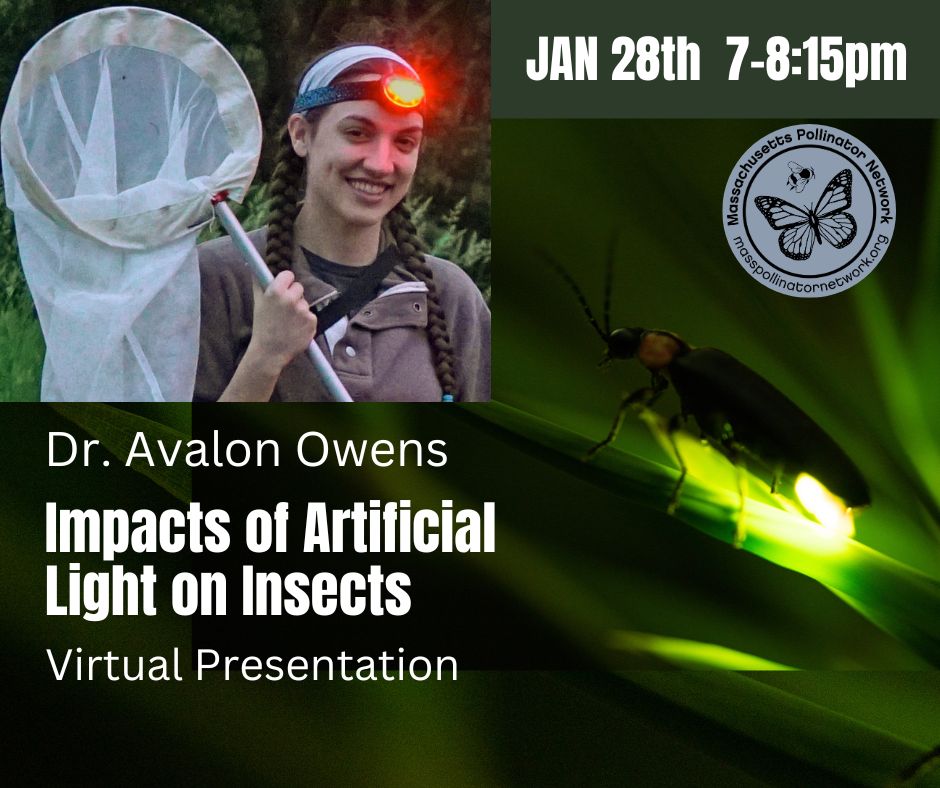 JAN 28th 7-8:15pm

Massachusetts Pollinator Network
masspollinatornetwork.org

Dr. Avalon Owens

Impacts of Artificial Light on Insects

Virtual Presentation